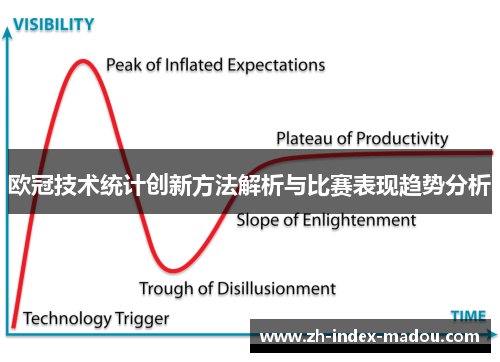 VISIBILITY

Peak of Inflated Expectations

Plateau of Productivity

欧冠技术统计创新方法解析与比赛表现趋势分析

Slope of Enlightenment

Trough of Disillusionment

Technology Trigger

TIME

www.zh-index-madou.com